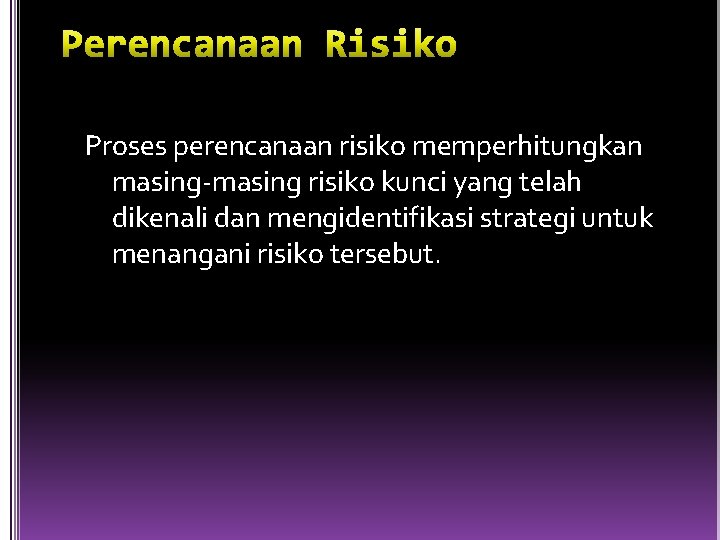 Perencanaan Risiko

Proses perencanaan risiko memperhitungkan masing-masing risiko kunci yang telah dikenali dan mengidentifikasi strategi untuk menangani risiko tersebut.